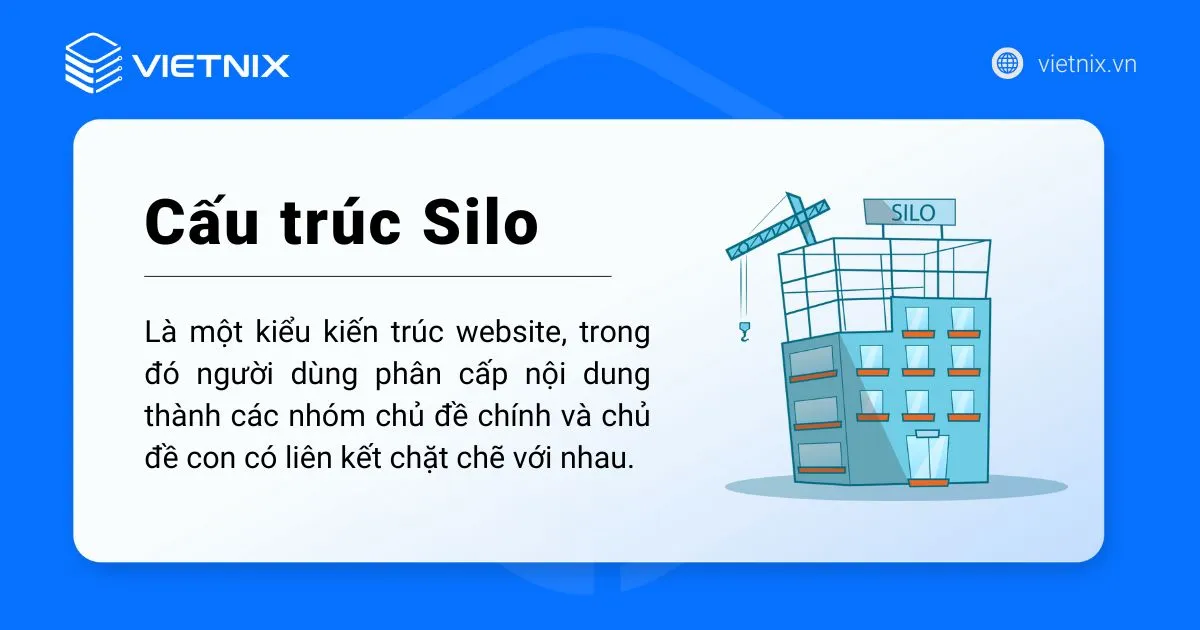 VIETNIX

vietnix.vn

Cấu trúc Silo

Là một kiểu kiến trúc website, trong đó người dùng phân cấp nội dung thành các nhóm chủ đề chính và chủ đề con có liên kết chặt chẽ với nhau.

SILO